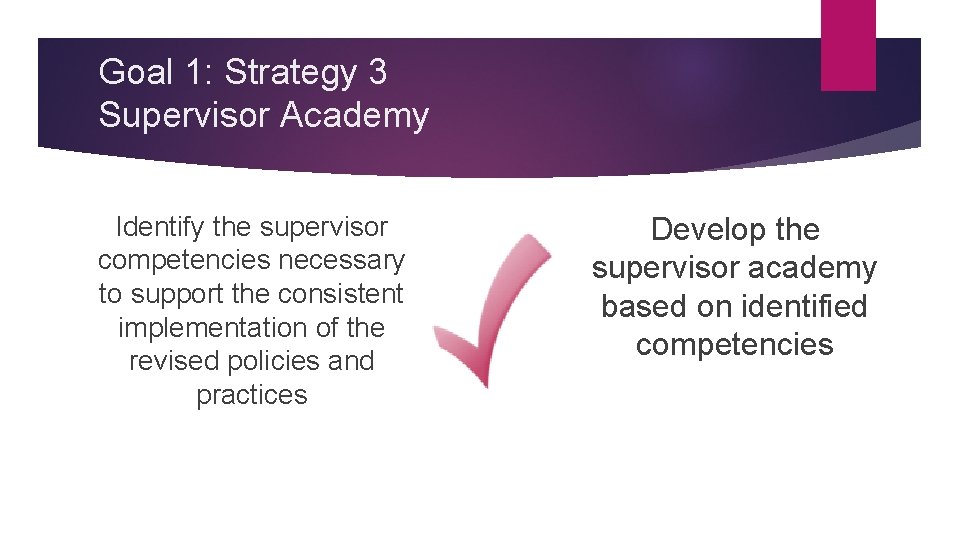 Goal 1: Strategy 3
Supervisor Academy

Identify the supervisor competencies necessary to support the consistent implementation of the revised policies and practices

Develop the supervisor academy based on identified competencies